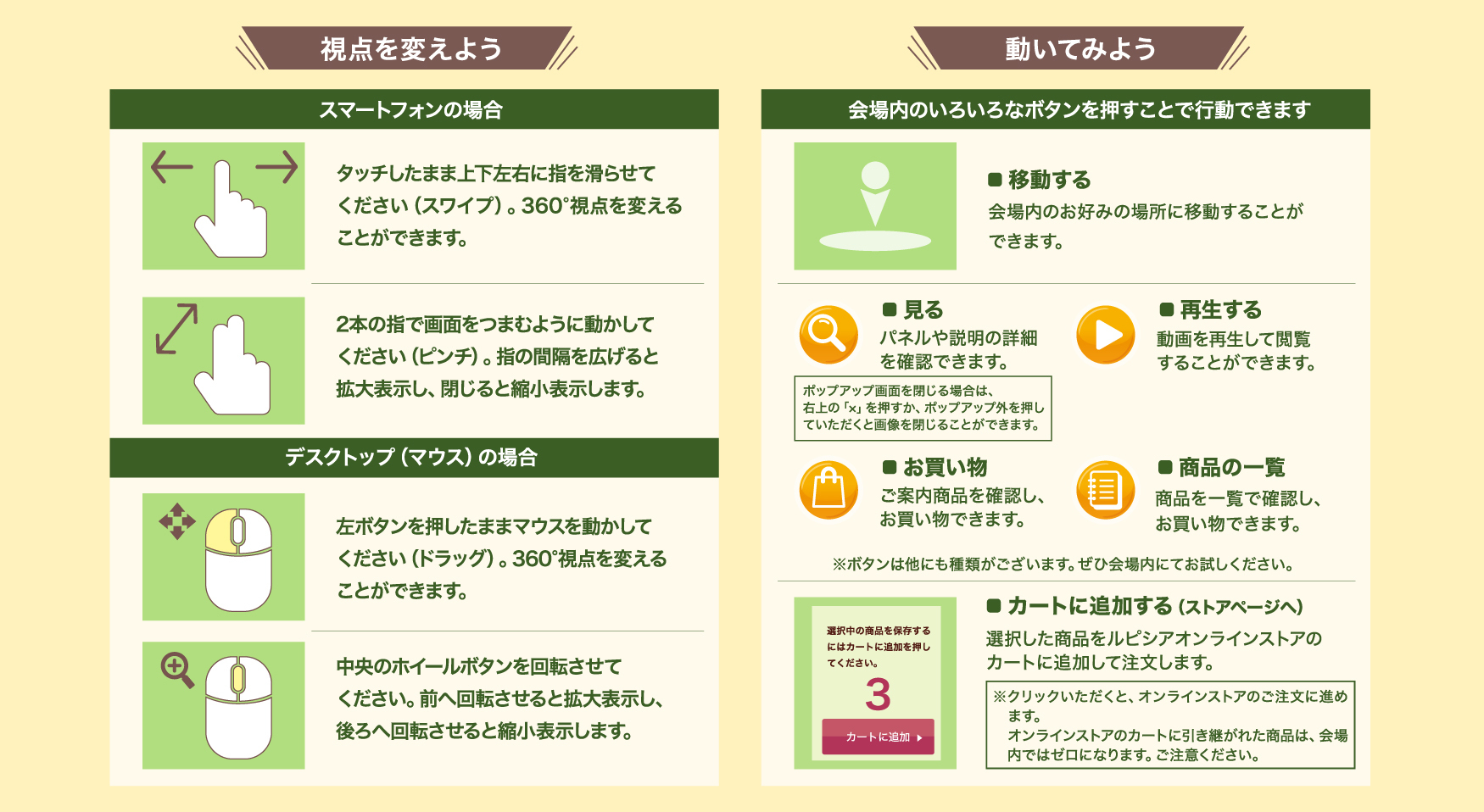 視点を変えよう

スマートフォンの場合

タッチしたまま上下左右に指を滑らせてください（スワイプ）。360°視点を変えることができます。

2本の指で画面をつまむように動かしてください（ピンチ）。指の間隔を広げると拡大表示し、閉じると縮小表示します。

デスクトップ（マウス）の場合

左ボタンを押したままマウスを動かしてください（ドラッグ）。360°視点を変えることができます。

中央のホイールボタンを回転させてください。前へ回転させると拡大表示し、後ろへ回転させると縮小表示します。

動いてみよう

会場内のいろいろなボタンを押すことで行動できます

■ 移動する
会場内のお好みの場所に移動することができます。

■ 見る
パネルや説明の詳細を確認できます。

ポップアップ画面を閉じる場合は、右上の「×」を押すか、ポップアップ外を押していただくと画像を閉じることができます。

■ 再生する
動画を再生して閲覧することができます。

■ お買い物
ご案内商品を確認し、お買い物できます。

■ 商品の一覧
商品を一覧で確認し、お買い物できます。

※ボタンは他にも種類がございます。ぜひ会場内にてお試しください。

選択中の商品を保存するにはカートに追加を押してください。
3
カートに追加

■ カートに追加する（ストアページへ）
選択した商品をルピシアオンラインストアのカートに追加して注文します。

※クリックいただくと、オンラインストアのご注文に進めます。
オンラインストアのカートに引き継がれた商品は、会場内ではゼロになります。ご注意ください。